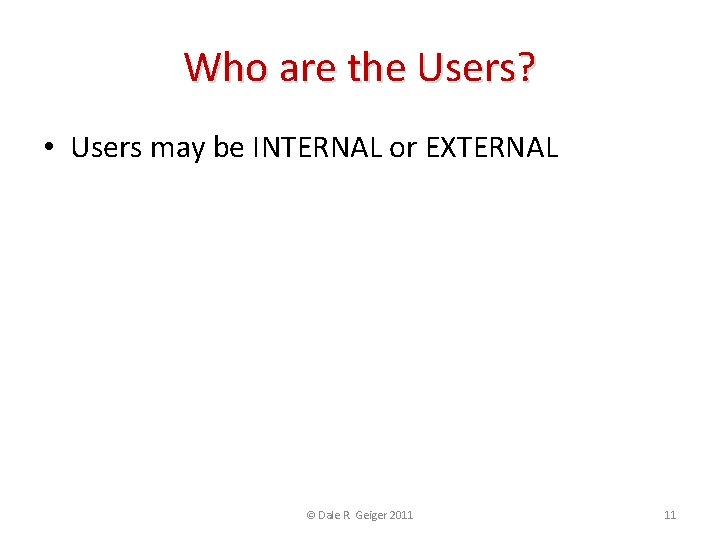 Who are the Users?

• Users may be INTERNAL or EXTERNAL

© Dale R Geiger 2011

11